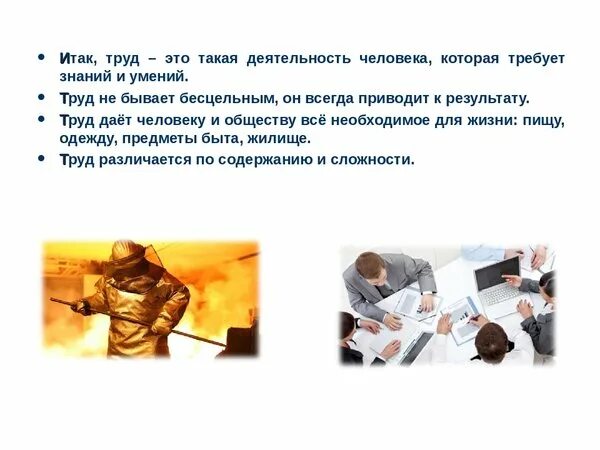 • Итак, труд – это такая деятельность человека, которая требует знаний и умений.
• Труд не бывает бесцельным, он всегда приводит к результату.
• Труд даёт человеку и обществу всё необходимое для жизни: пищу, одежду, предметы быта, жилище.
• Труд различается по содержанию и сложности.